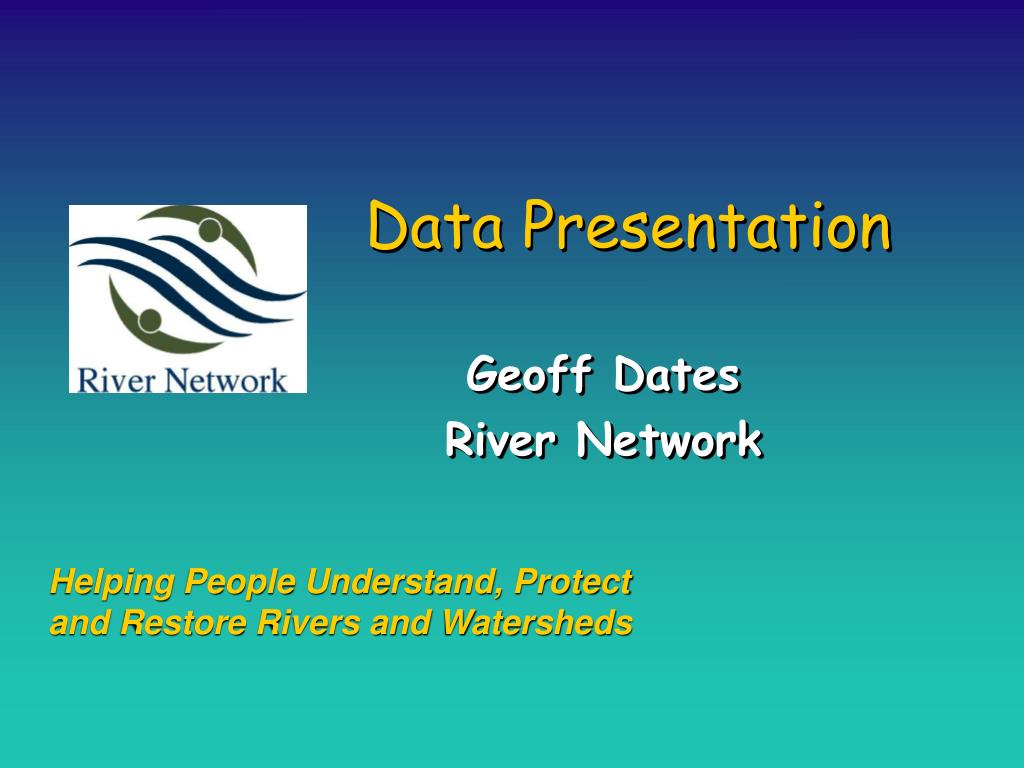 River Network

Data Presentation

Geoff Dates
River Network

Helping People Understand, Protect and Restore Rivers and Watersheds